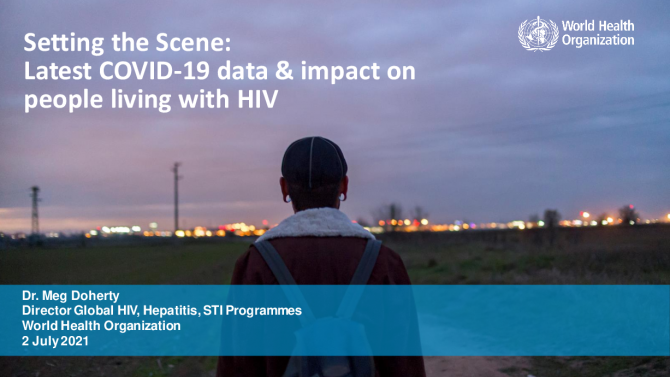 Setting the Scene:
Latest COVID-19 data & impact on people living with HIV

World Health Organization

Dr. Meg Doherty
Director Global HIV, Hepatitis, STI Programmes
World Health Organization
2 July 2021